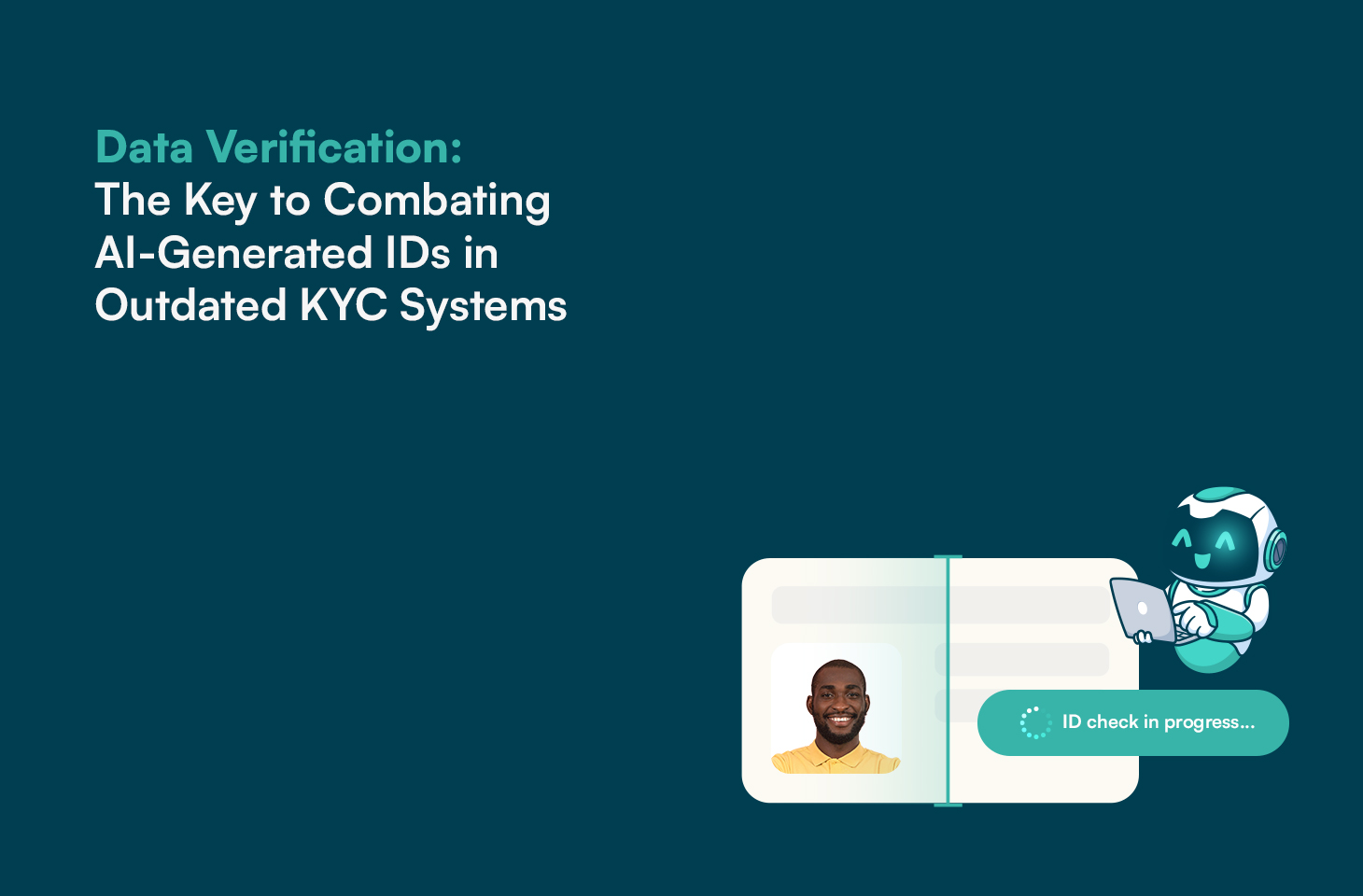 Data Verification:
The Key to Combating AI-Generated IDs in Outdated KYC Systems

ID check in progress...